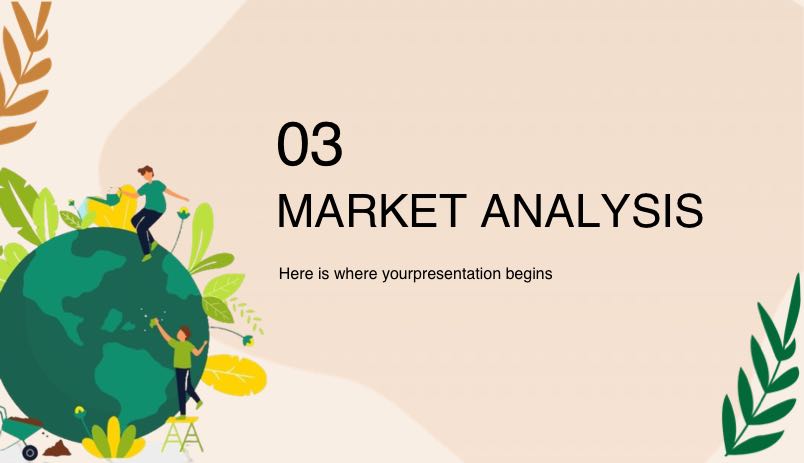 03
MARKET ANALYSIS

Here is where yourpresentation begins